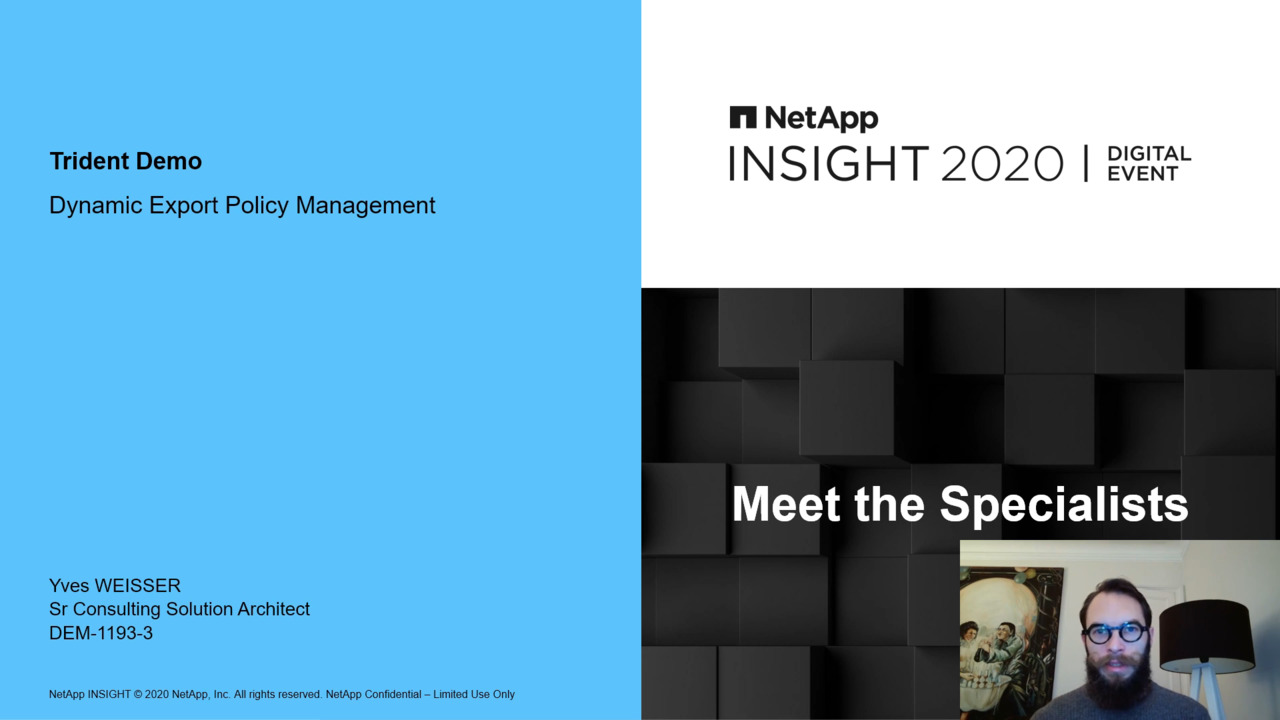 Trident Demo

Dynamic Export Policy Management

Yves WEISSER
Sr Consulting Solution Architect
DEM-1193-3

NetApp INSIGHT © 2020 NetApp, Inc. All rights reserved. NetApp Confidential – Limited Use Only

NetApp
INSIGHT 2020 | DIGITAL EVENT

Meet the Specialists